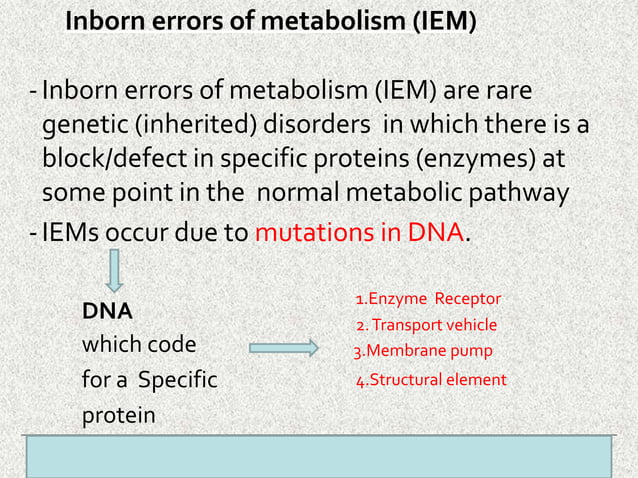 Inborn errors of metabolism (IEM)

- Inborn errors of metabolism (IEM) are rare genetic (inherited) disorders in which there is a block/defect in specific proteins (enzymes) at some point in the normal metabolic pathway

- IEMs occur due to mutations in DNA.

DNA
which code for a Specific protein

1.Enzyme Receptor
2. Transport vehicle
3.Membrane pump
4.Structural element